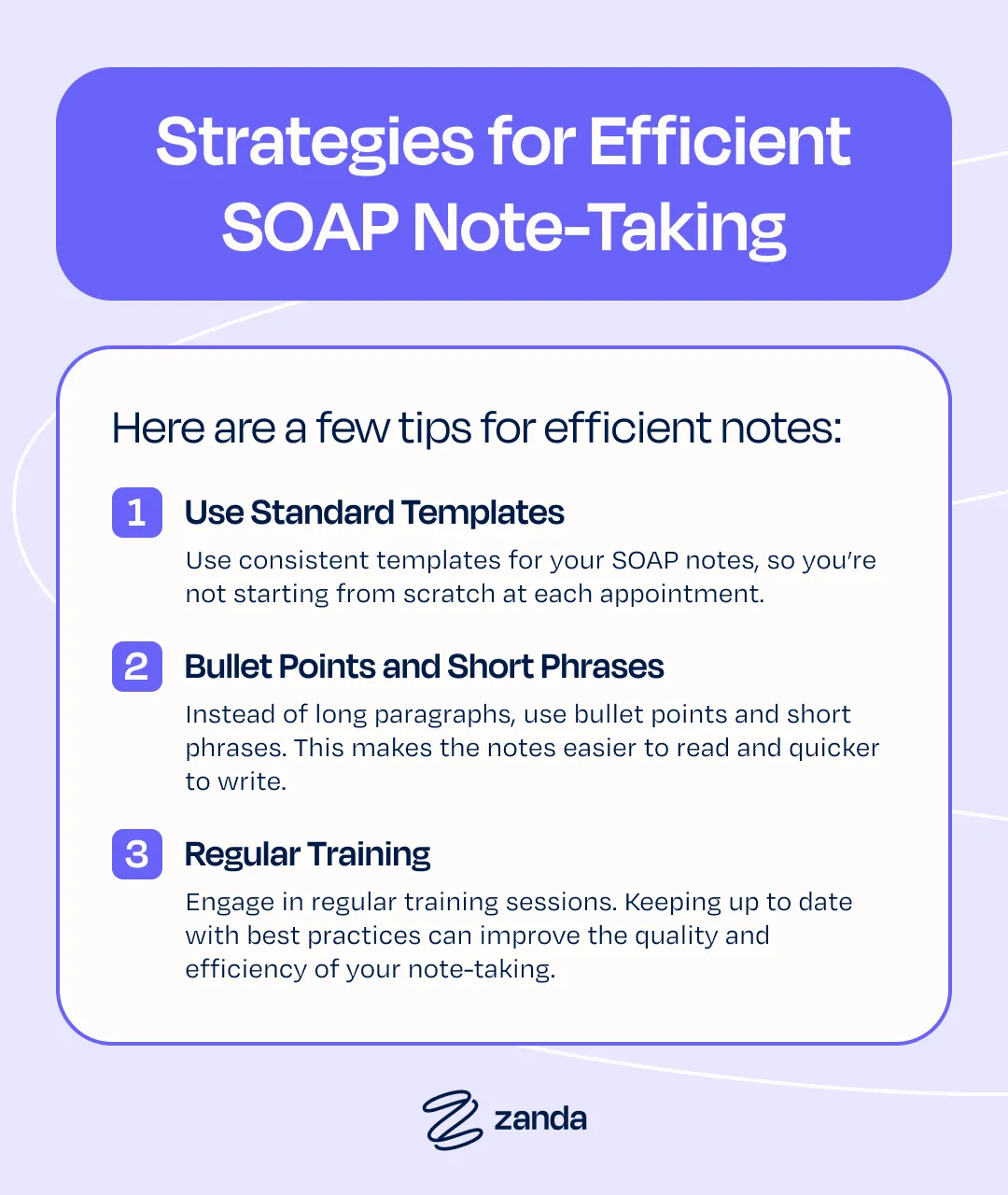 Strategies for Efficient SOAP Note-Taking

Here are a few tips for efficient notes:

1 Use Standard Templates
Use consistent templates for your SOAP notes, so you're not starting from scratch at each appointment.

2 Bullet Points and Short Phrases
Instead of long paragraphs, use bullet points and short phrases. This makes the notes easier to read and quicker to write.

3 Regular Training
Engage in regular training sessions. Keeping up to date with best practices can improve the quality and efficiency of your note-taking.

zanda